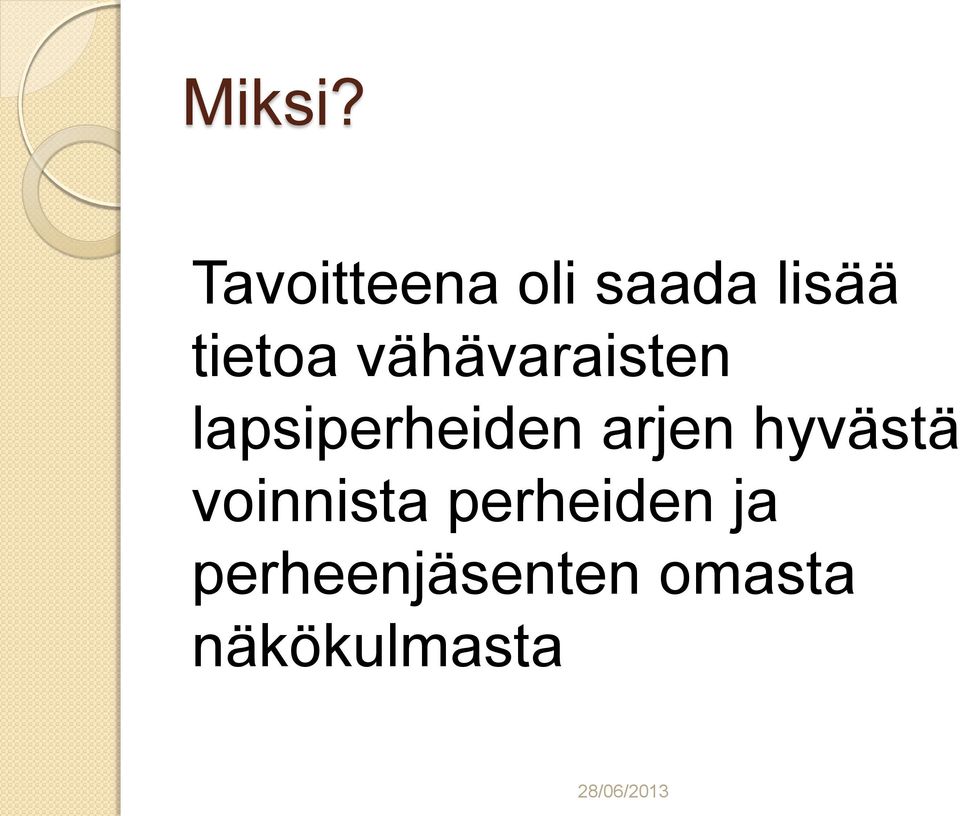 Miksi?

Tavoitteena oli saada lisää tietoa vähävaraisten lapsiperheiden arjen hyvästä voinnista perheiden ja perheenjäsenten omasta näkökulmasta

28/06/2013